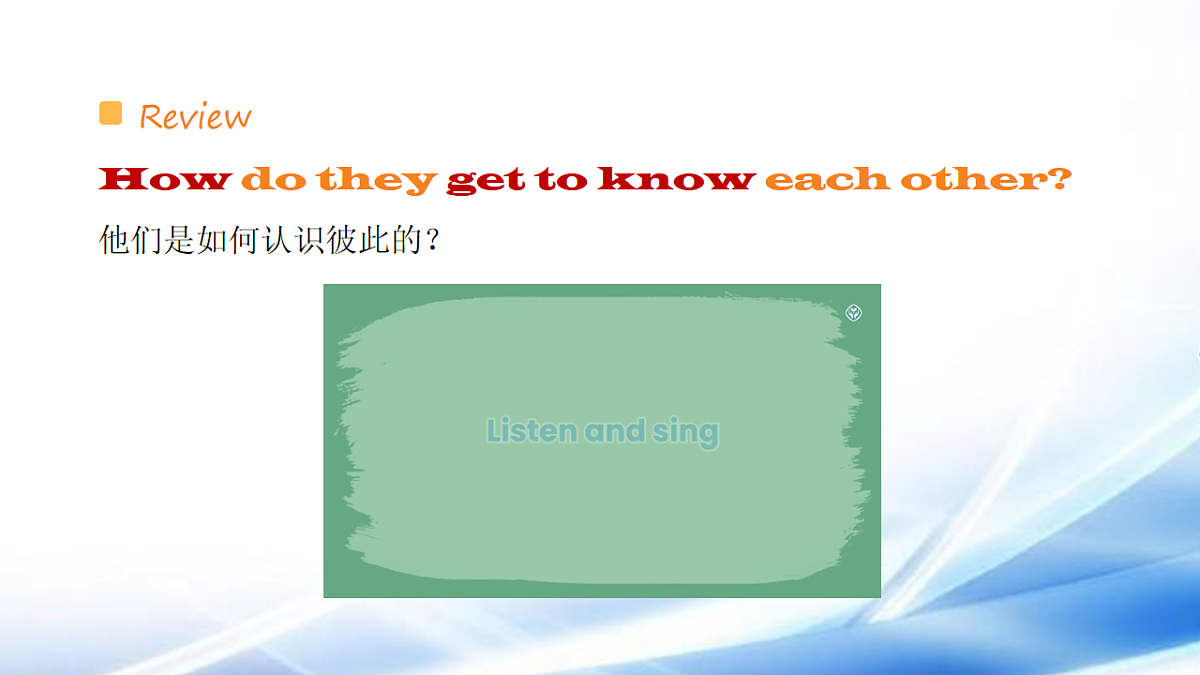 Review

How do they get to know each other?

他们是如何认识彼此的？

Listen and sing